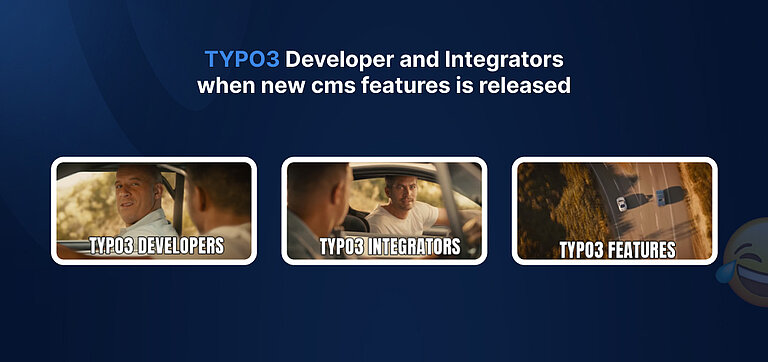 TYPO3 Developer and Integrators when new cms features is released

TYPO3 DEVELOPERS

TYPO3 INTEGRATORS

TYPO3 FEATURES